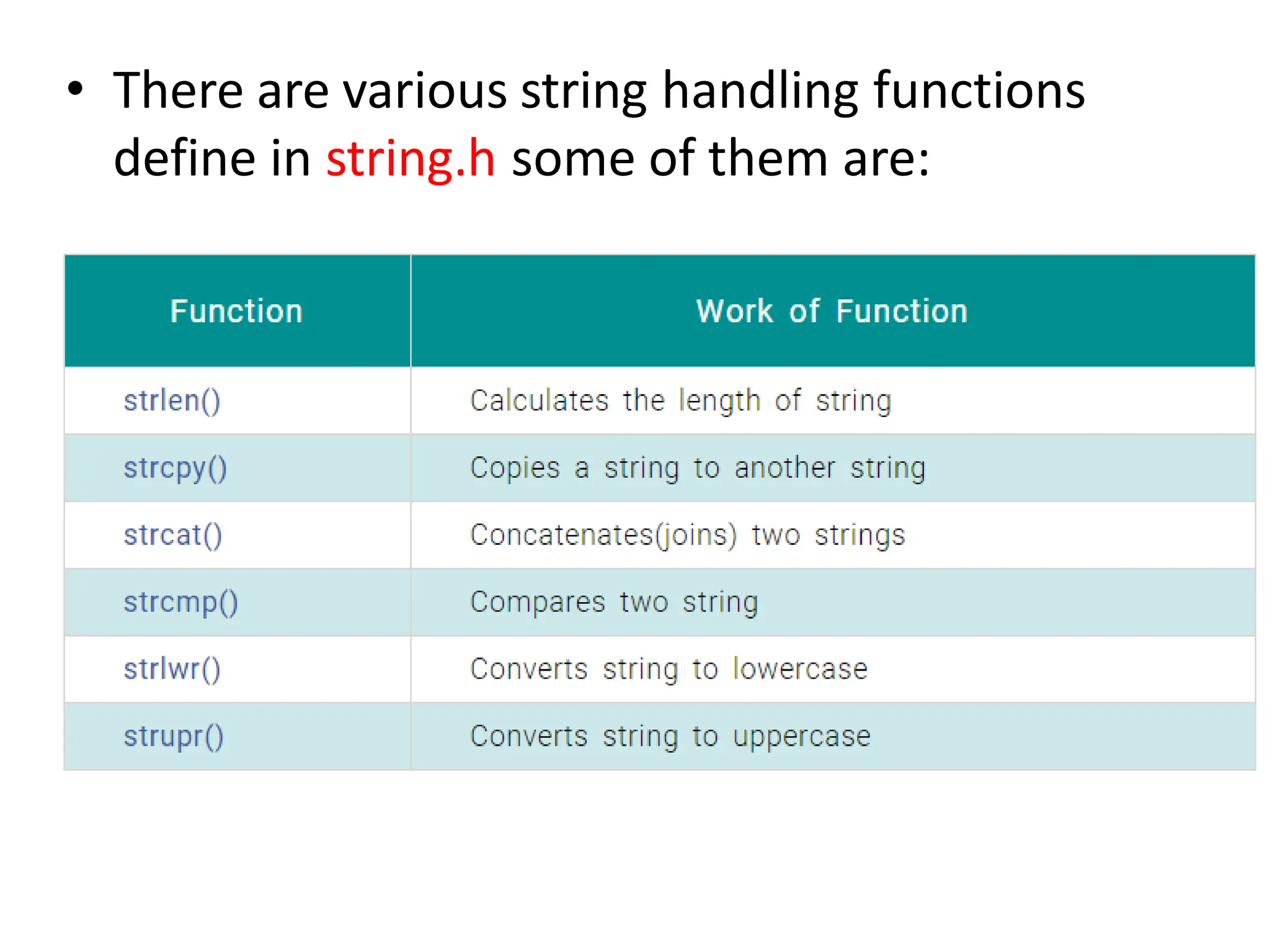 • There are various string handling functions define in string.h some of them are:

| Function | Work of Function |
|---|---|
| strlen() | Calculates the length of string |
| strcpy() | Copies a string to another string |
| strcat() | Concatenates(joins) two strings |
| strcmp() | Compares two string |
| strlwr() | Converts string to lowercase |
| strupr() | Converts string to uppercase |